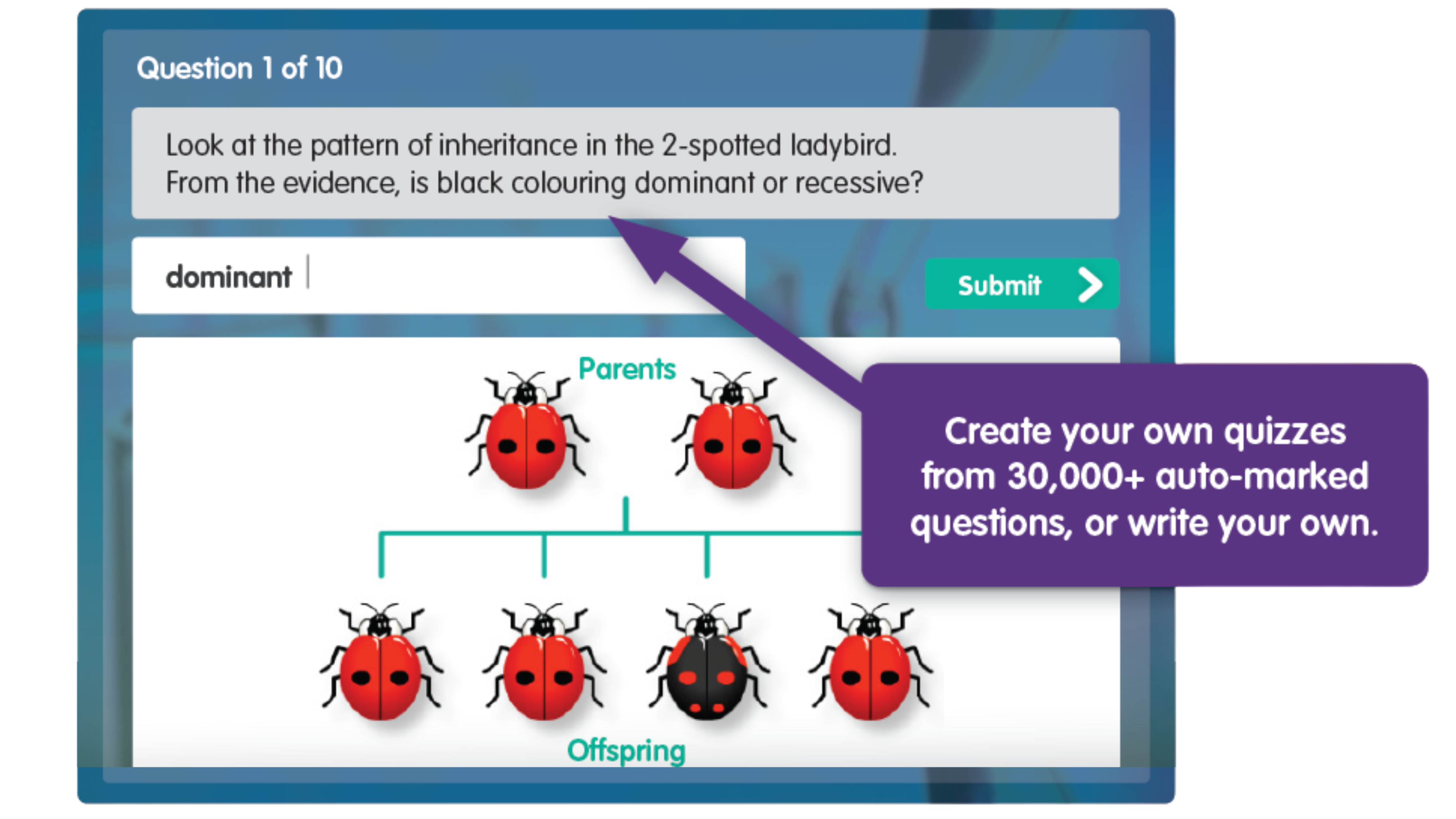 Question 1 of 10

Look at the pattern of inheritance in the 2-spotted ladybird. From the evidence, is black colouring dominant or recessive?

dominant

Submit

Parents

Offspring

Create your own quizzes from 30,000+ auto-marked questions, or write your own.